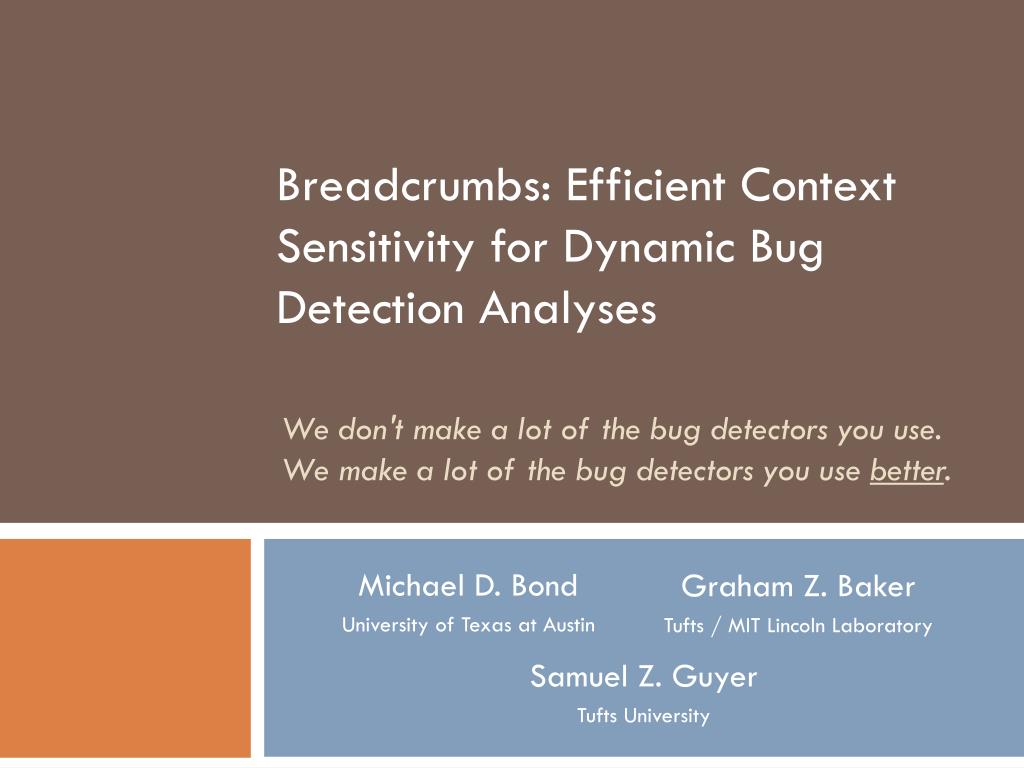 Breadcrumbs: Efficient Context Sensitivity for Dynamic Bug Detection Analyses

We don't make a lot of the bug detectors you use.
We make a lot of the bug detectors you use better.

Michael D. Bond
University of Texas at Austin

Graham Z. Baker
Tufts / MIT Lincoln Laboratory

Samuel Z. Guyer
Tufts University